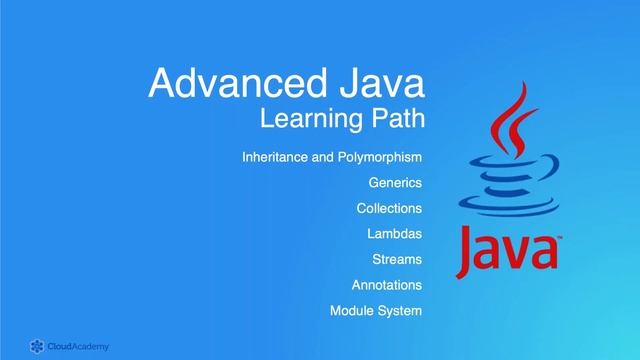 Advanced Java
Learning Path

Inheritance and Polymorphism
Generics
Collections
Lambdas
Streams
Annotations
Module System

Java™

CloudAcademy